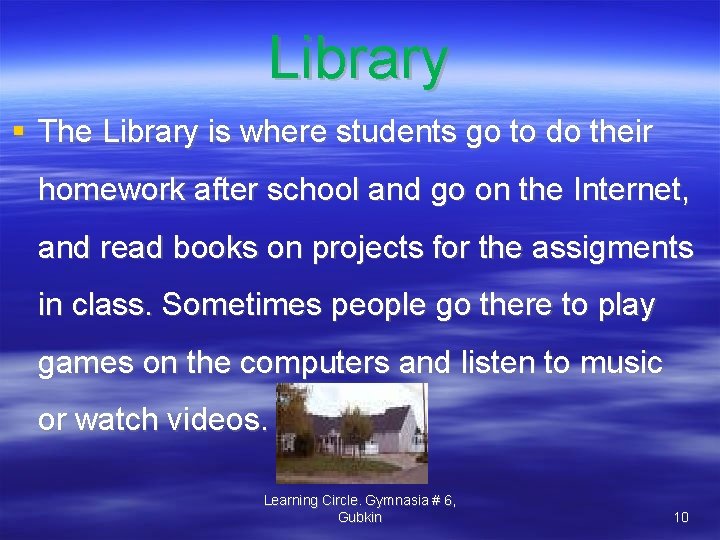 Library

The Library is where students go to do their homework after school and go on the Internet, and read books on projects for the assigments in class. Sometimes people go there to play games on the computers and listen to music or watch videos.

Learning Circle. Gymnasia # 6, Gubkin

10